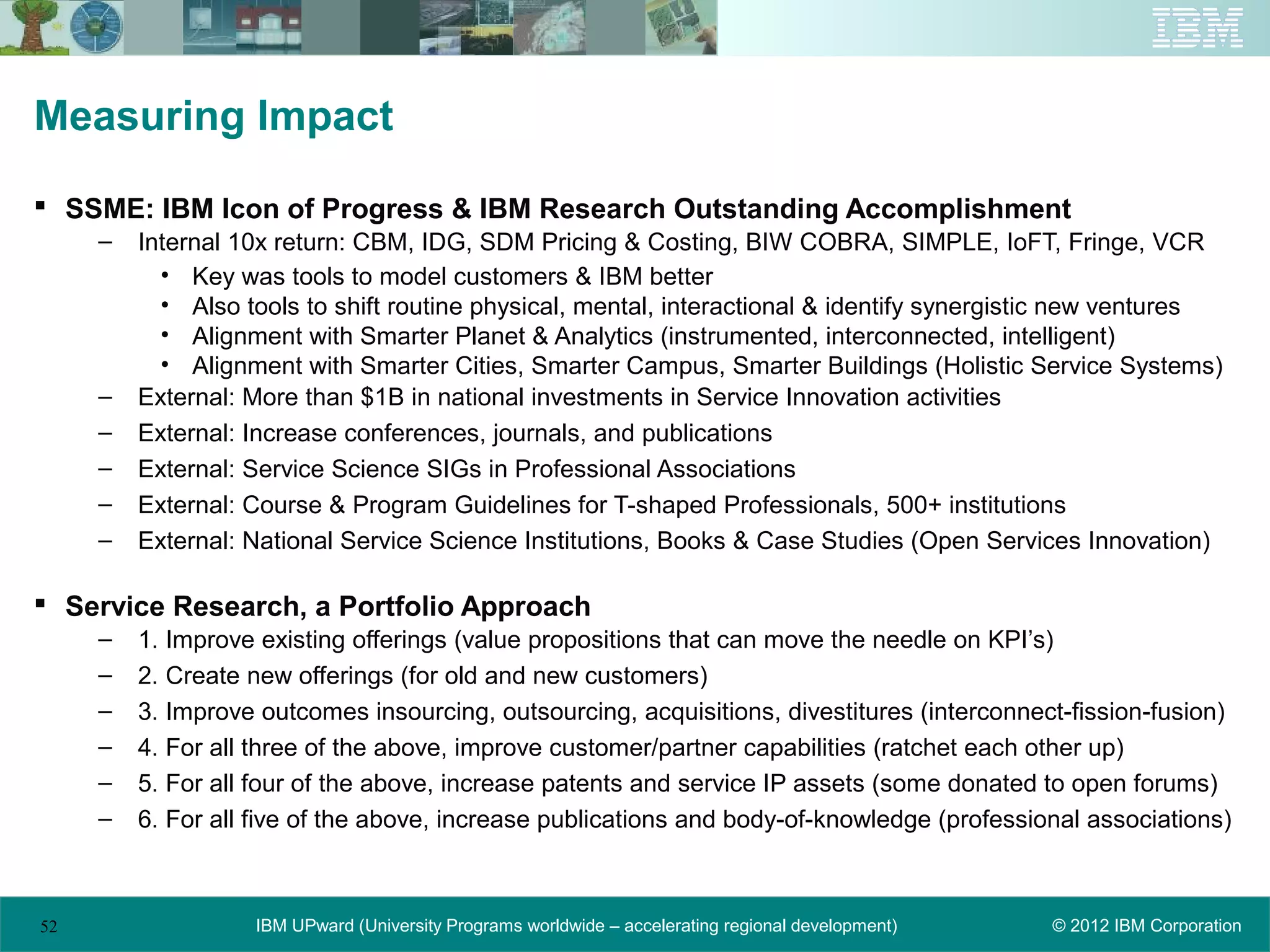 IBM

Measuring Impact

▪ SSME: IBM Icon of Progress & IBM Research Outstanding Accomplishment
– Internal 10x return: CBM, IDG, SDM Pricing & Costing, BIW COBRA, SIMPLE, IoFT, Fringe, VCR
• Key was tools to model customers & IBM better
• Also tools to shift routine physical, mental, interactional & identify synergistic new ventures
• Alignment with Smarter Planet & Analytics (instrumented, interconnected, intelligent)
• Alignment with Smarter Cities, Smarter Campus, Smarter Buildings (Holistic Service Systems)
– External: More than $1B in national investments in Service Innovation activities
– External: Increase conferences, journals, and publications
– External: Service Science SIGs in Professional Associations
– External: Course & Program Guidelines for T-shaped Professionals, 500+ institutions
– External: National Service Science Institutions, Books & Case Studies (Open Services Innovation)

▪ Service Research, a Portfolio Approach
– 1. Improve existing offerings (value propositions that can move the needle on KPI's)
– 2. Create new offerings (for old and new customers)
– 3. Improve outcomes insourcing, outsourcing, acquisitions, divestitures (interconnect-fission-fusion)
– 4. For all three of the above, improve customer/partner capabilities (ratchet each other up)
– 5. For all four of the above, increase patents and service IP assets (some donated to open forums)
– 6. For all five of the above, increase publications and body-of-knowledge (professional associations)

52 IBM UPward (University Programs worldwide – accelerating regional development) © 2012 IBM Corporation